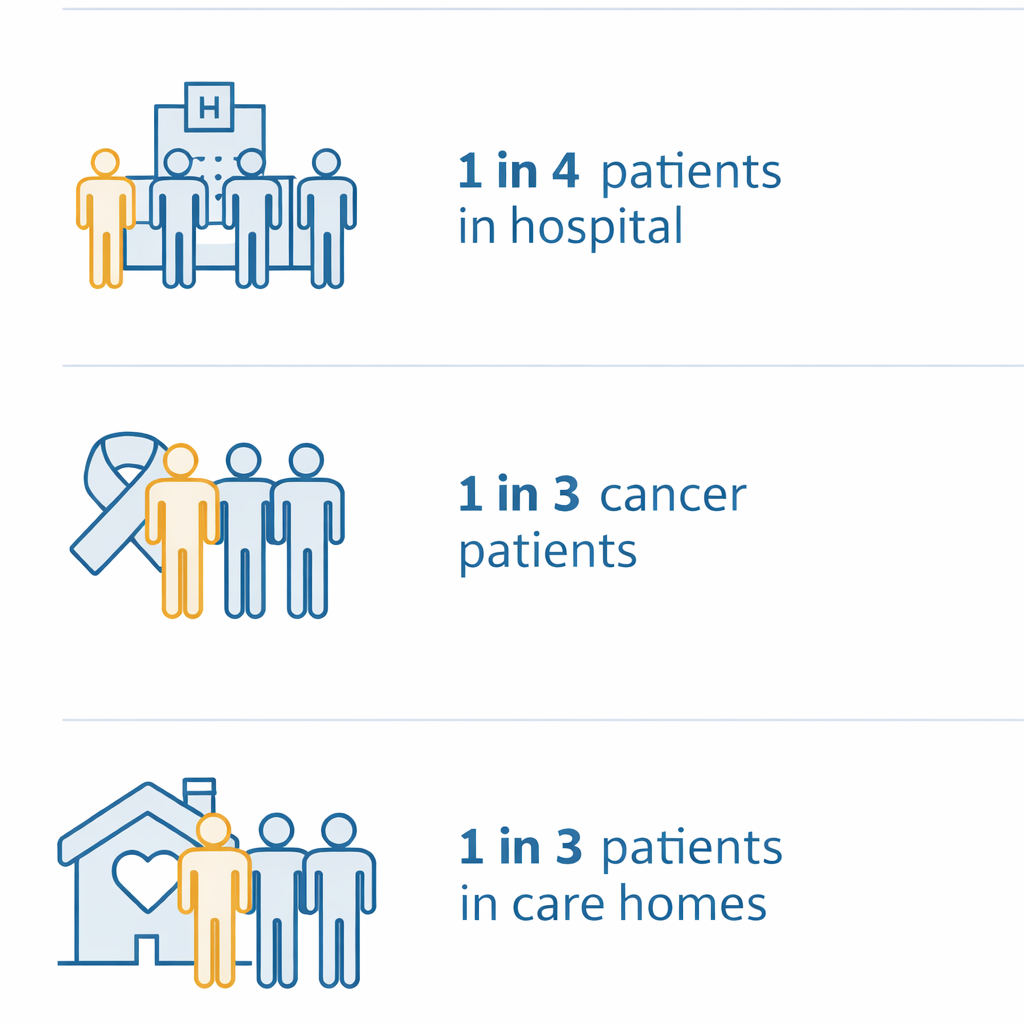 H

1 in 4 patients in hospital

1 in 3 cancer patients

1 in 3 patients in care homes